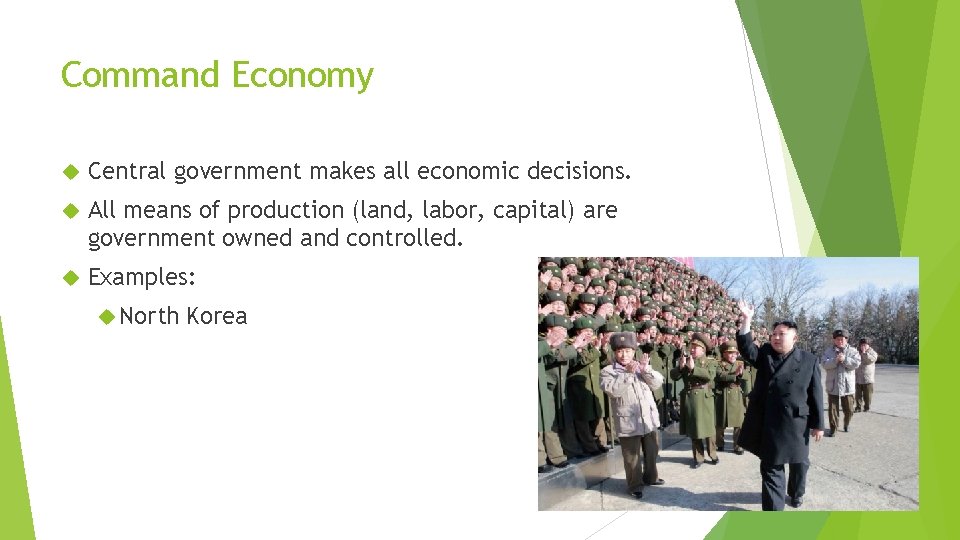 Command Economy

Central government makes all economic decisions.

All means of production (land, labor, capital) are government owned and controlled.

Examples:

North Korea